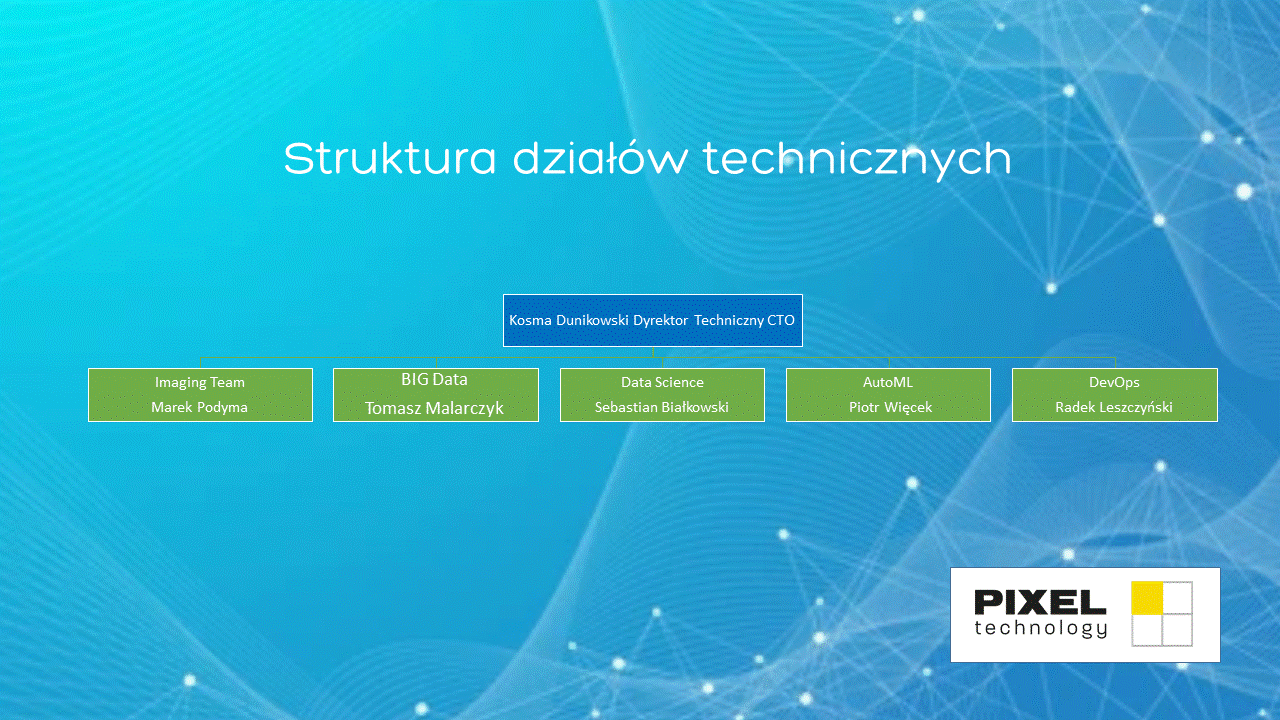 Struktura działów technicznych

Kosma Dunikowski Dyrektor Techniczny CTO

Imaging Team
Marek Podyma

BIG Data
Tomasz Malarczyk

Data Science
Sebastian Białkowski

AutoML
Piotr Więcek

DevOps
Radek Leszczyński

PIXEL
technology